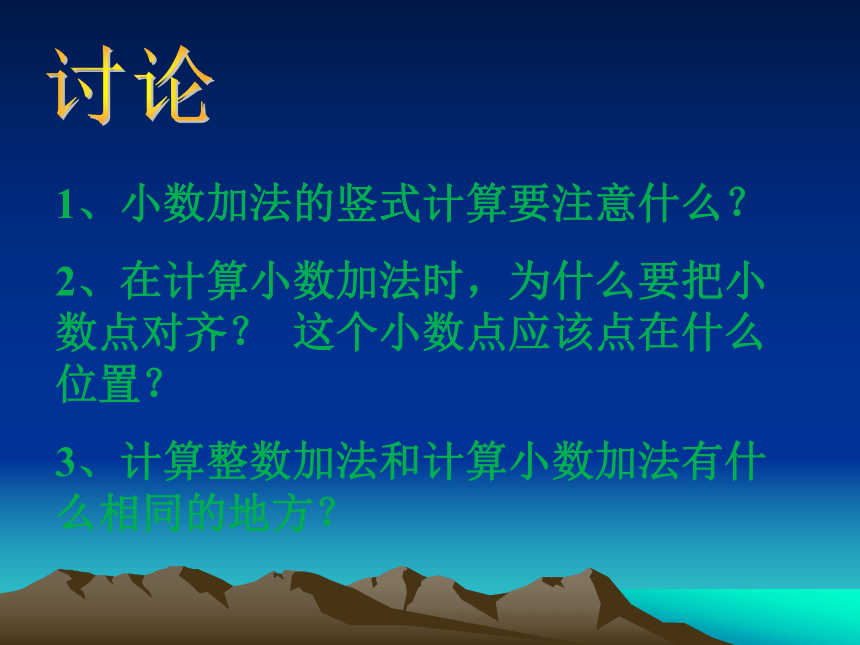 讨论

1、小数加法的竖式计算要注意什么？

2、在计算小数加法时，为什么要把小数点对齐？ 这个小数点应该点在什么位置？

3、计算整数加法和计算小数加法有什么相同的地方？